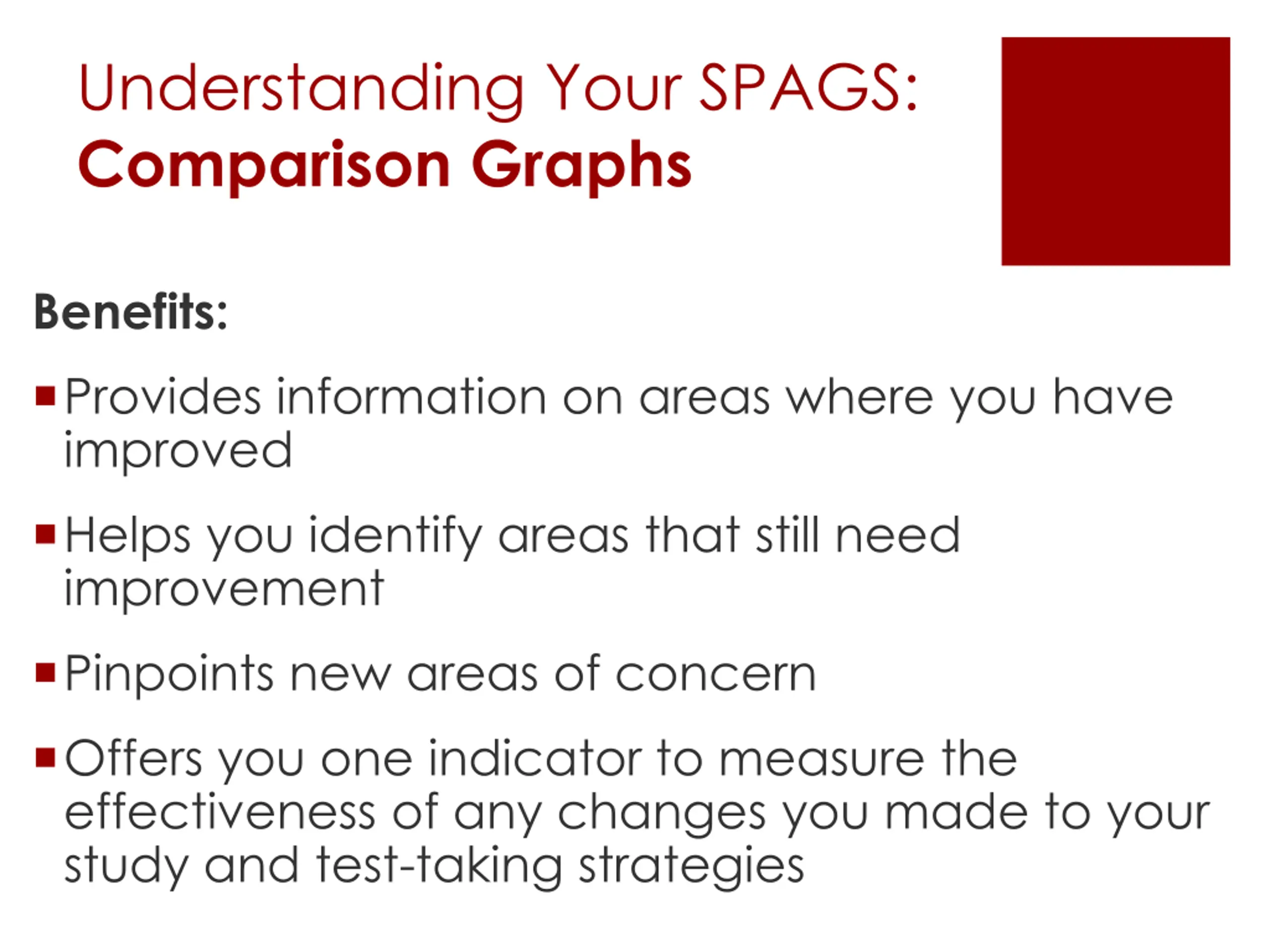 Understanding Your SPAGS:
Comparison Graphs

Benefits:

- Provides information on areas where you have improved
- Helps you identify areas that still need improvement
- Pinpoints new areas of concern
- Offers you one indicator to measure the effectiveness of any changes you made to your study and test-taking strategies